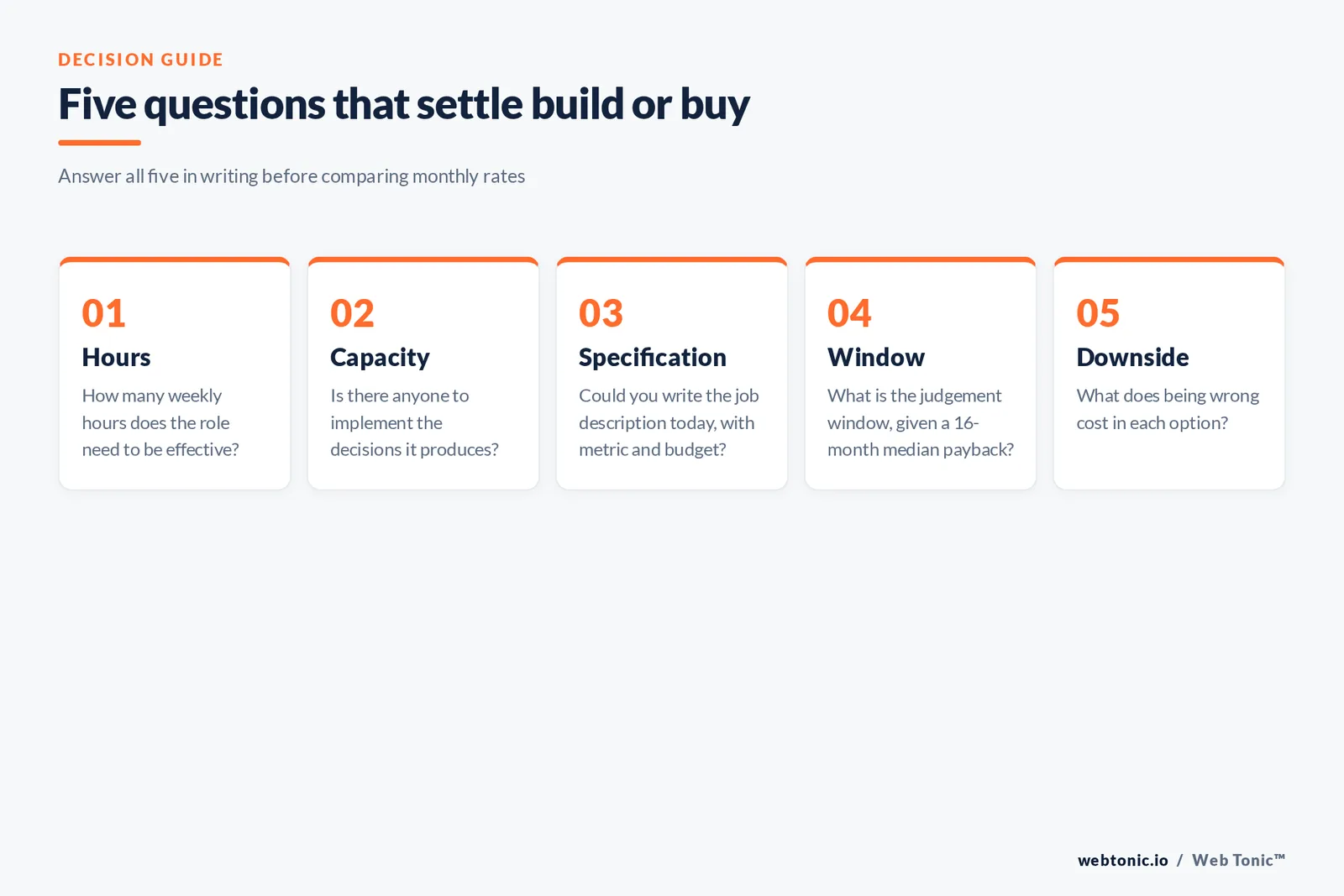 DECISION GUIDE

Five questions that settle build or buy

Answer all five in writing before comparing monthly rates

01
Hours
How many weekly hours does the role need to be effective?

02
Capacity
Is there anyone to implement the decisions it produces?

03
Specification
Could you write the job description today, with metric and budget?

04
Window
What is the judgement window, given a 16-month median payback?

05
Downside
What does being wrong cost in each option?

webtonic.io / Web Tonic™